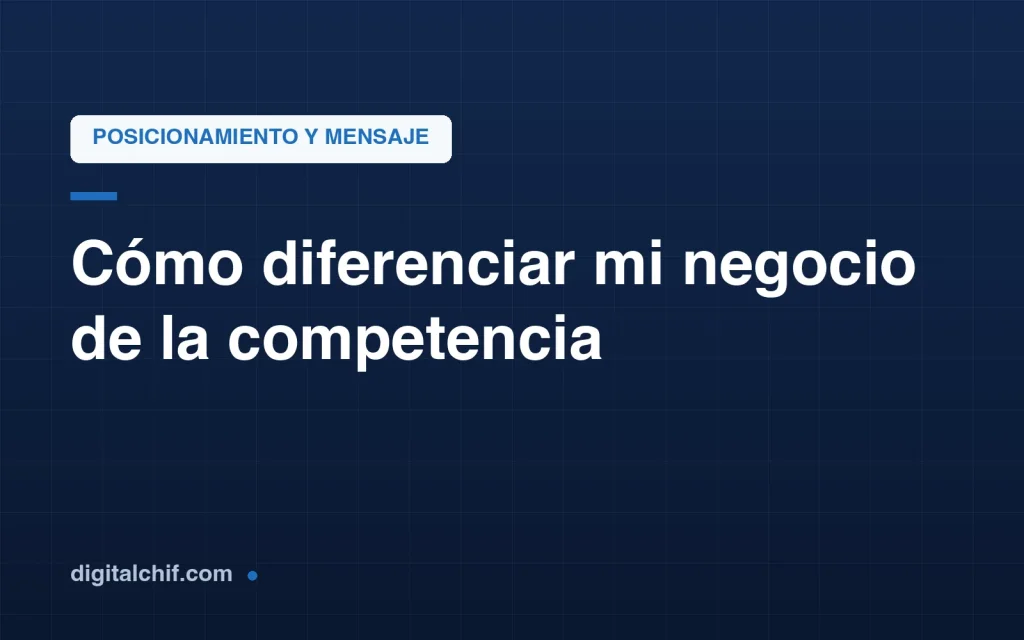 POSICIONAMIENTO Y MENSAJE

Cómo diferenciar mi negocio de la competencia

digitalchif.com